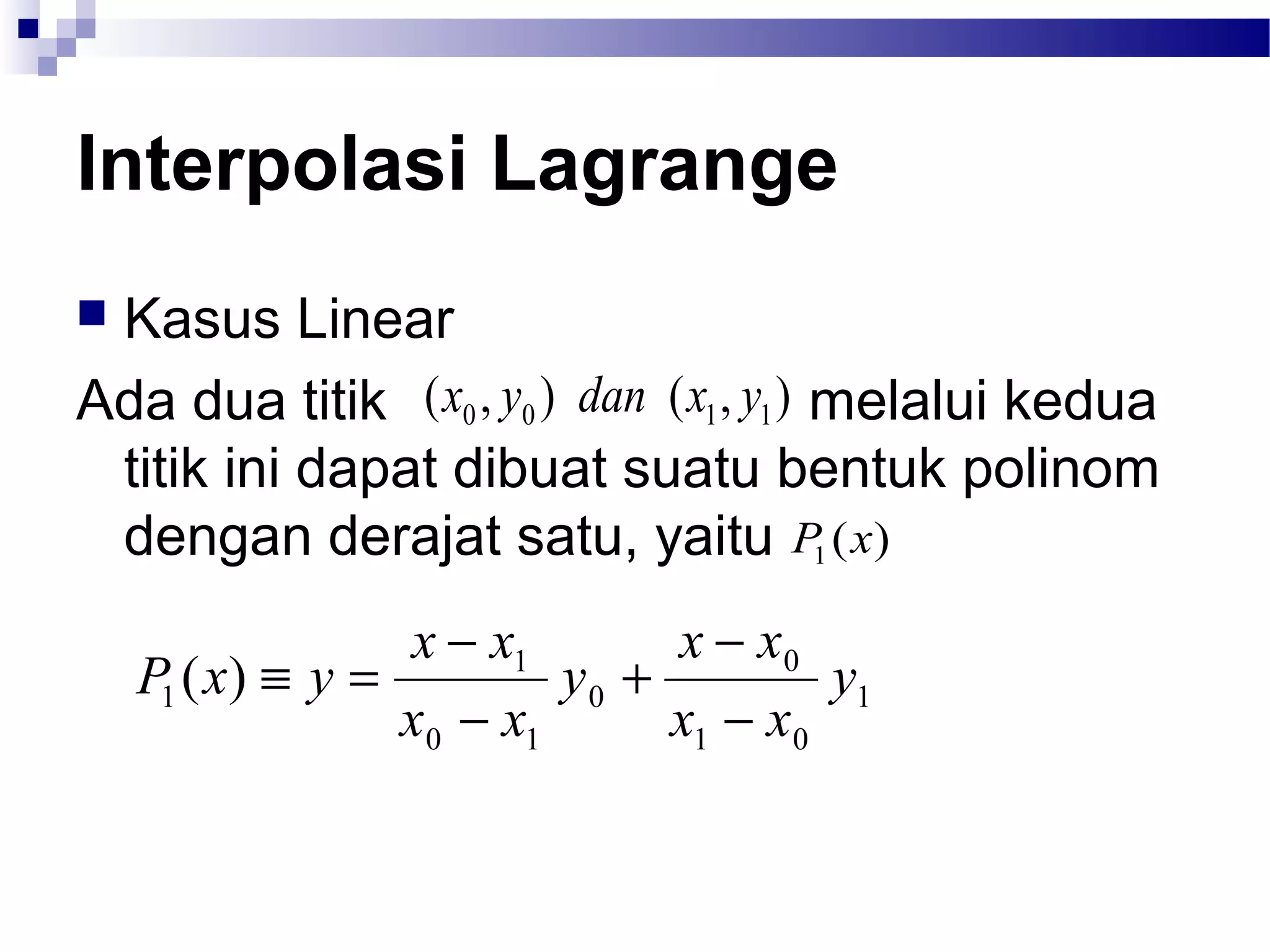 Interpolasi Lagrange

Kasus Linear

Ada dua titik $(x_0, y_0)$ $dan$ $(x_1, y_1)$ melalui kedua titik ini dapat dibuat suatu bentuk polinom dengan derajat satu, yaitu $P_1(x)$

$P_1(x) \equiv y = \frac{x - x_1}{x_0 - x_1} y_0 + \frac{x - x_0}{x_1 - x_0} y_1$